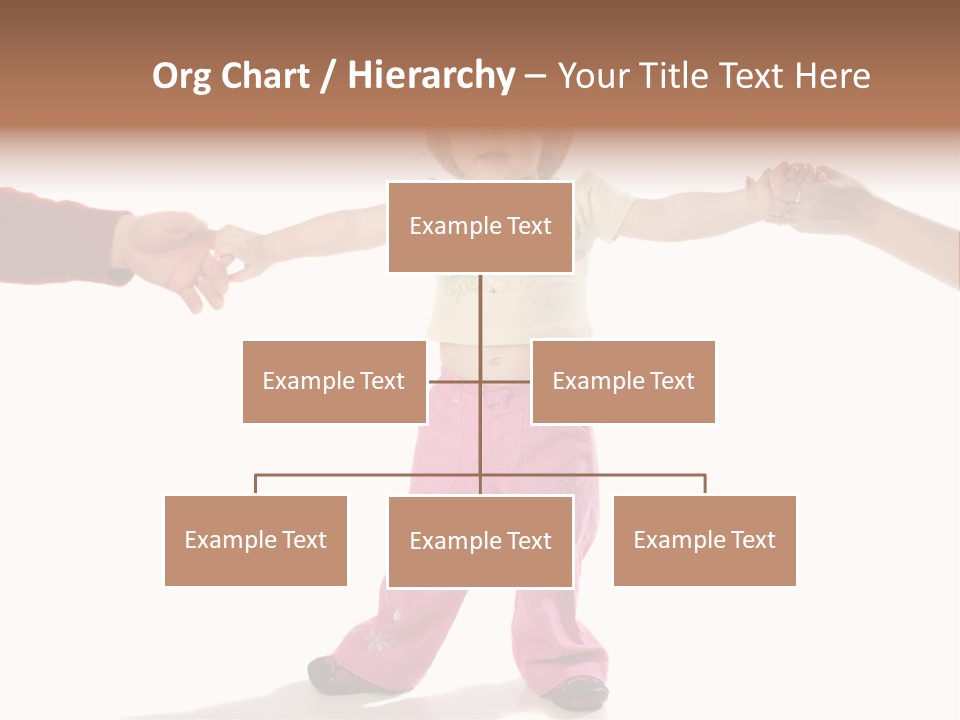 Org Chart / Hierarchy – Your Title Text Here

Example Text

Example Text

Example Text

Example Text

Example Text

Example Text